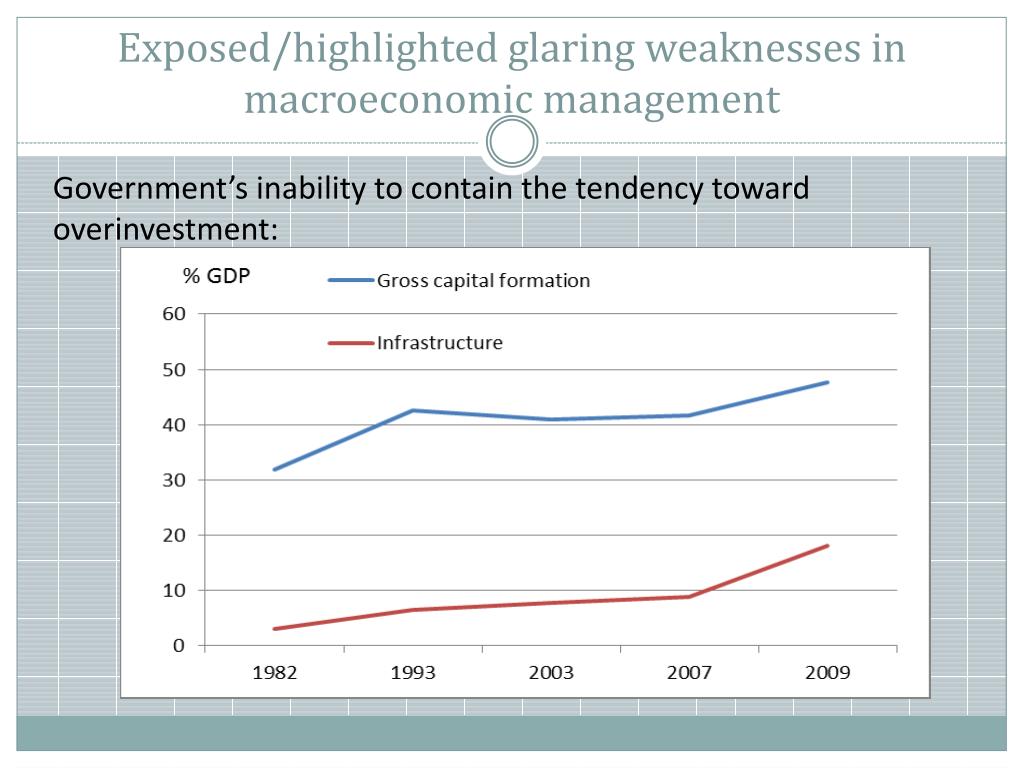 Exposed/highlighted glaring weaknesses in macroeconomic management

Government's inability to contain the tendency toward overinvestment:

% GDP

Gross capital formation

Infrastructure

60
50
40
30
20
10
0

1982
1993
2003
2007
2009